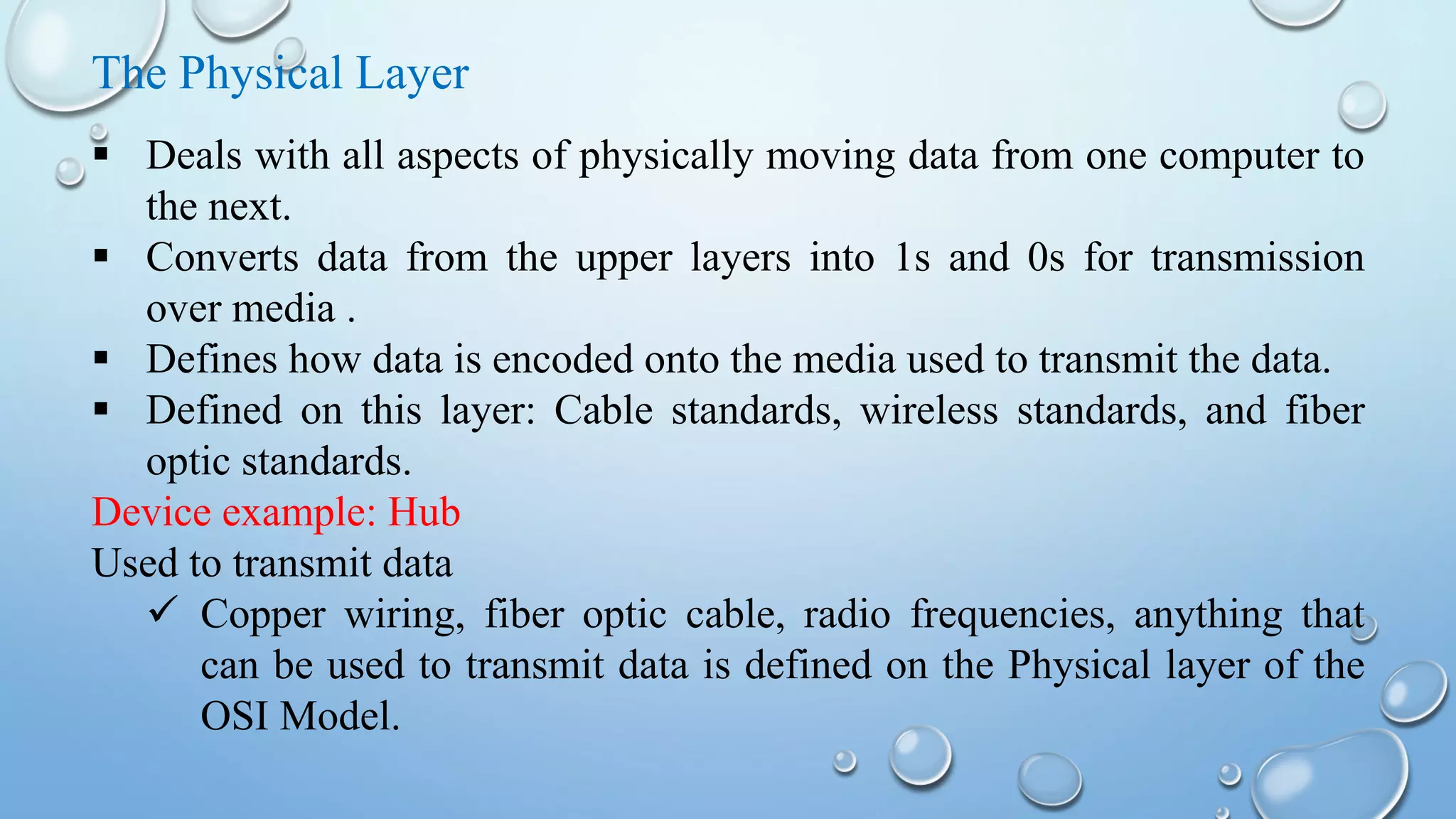 The Physical Layer

▪ Deals with all aspects of physically moving data from one computer to the next.
▪ Converts data from the upper layers into 1s and 0s for transmission over media .
▪ Defines how data is encoded onto the media used to transmit the data.
▪ Defined on this layer: Cable standards, wireless standards, and fiber optic standards.

Device example: Hub
Used to transmit data
✓ Copper wiring, fiber optic cable, radio frequencies, anything that can be used to transmit data is defined on the Physical layer of the OSI Model.